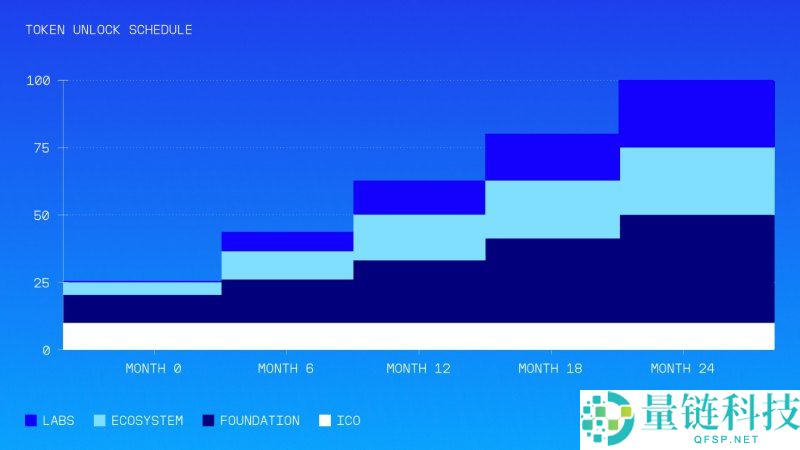 TOKEN UNLOCK SCHEDULE

100
75
50
25
0

MONTH 0
MONTH 6
MONTH 12
MONTH 18
MONTH 24

LABS ECOSYSTEM FOUNDATION ICO

量链科技
QFSP.NET